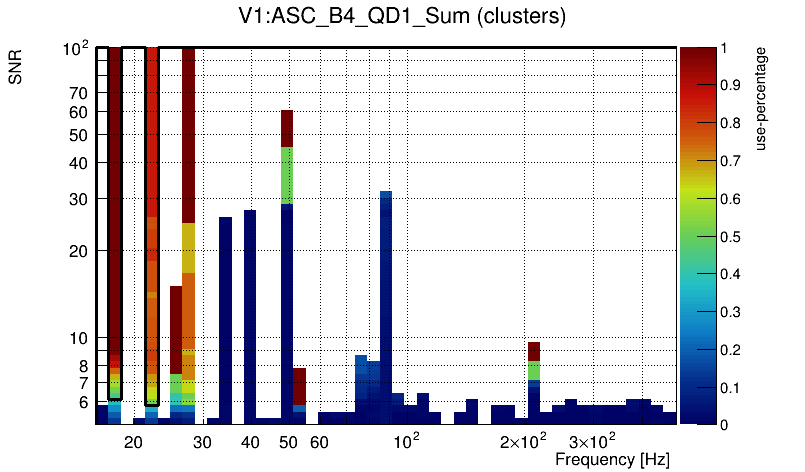 V1:ASC_B4_QD1_Sum (clusters)

SNR

$10^2$
70
60
50
40
30
20
10
8
7
6

20
30
40
50
60
$10^2$
$2\times10^2$
$3\times10^2$
Frequency [Hz]

1
0.9
0.8
0.7
0.6
0.5
0.4
0.3
0.2
0.1
0

use-percentage